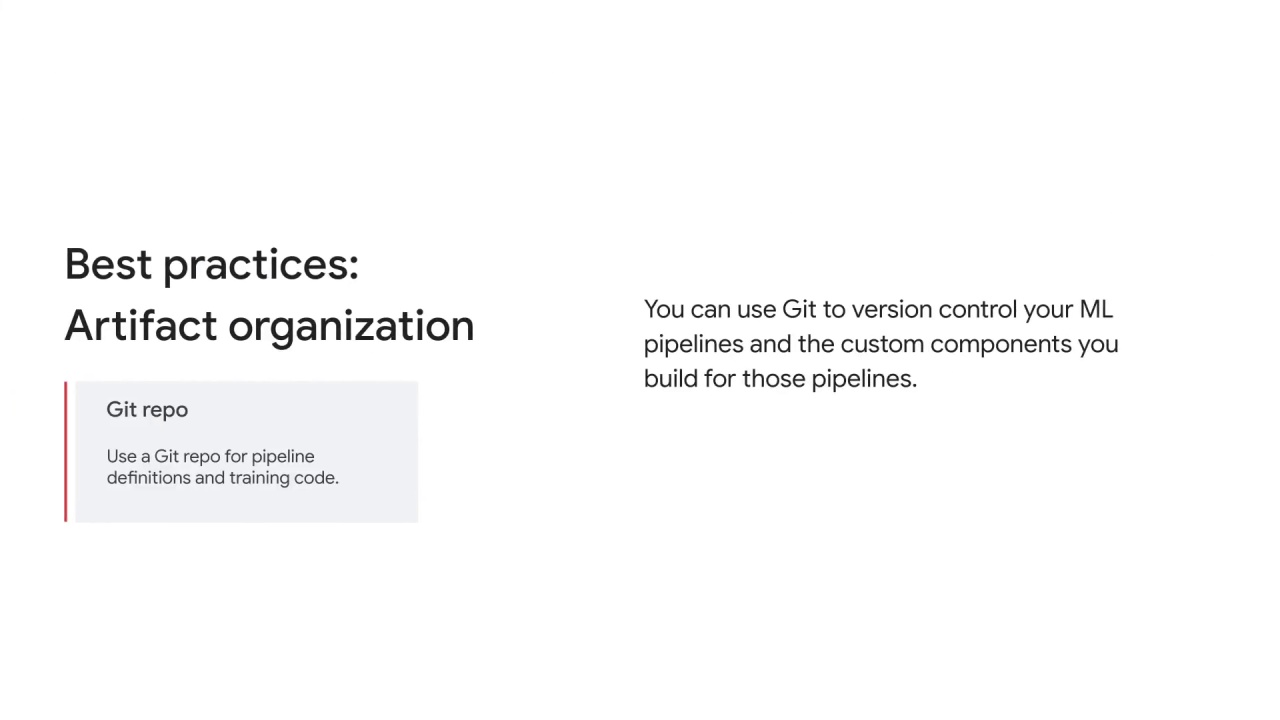 Best practices:
Artifact organization

Git repo

Use a Git repo for pipeline definitions and training code.

You can use Git to version control your ML pipelines and the custom components you build for those pipelines.